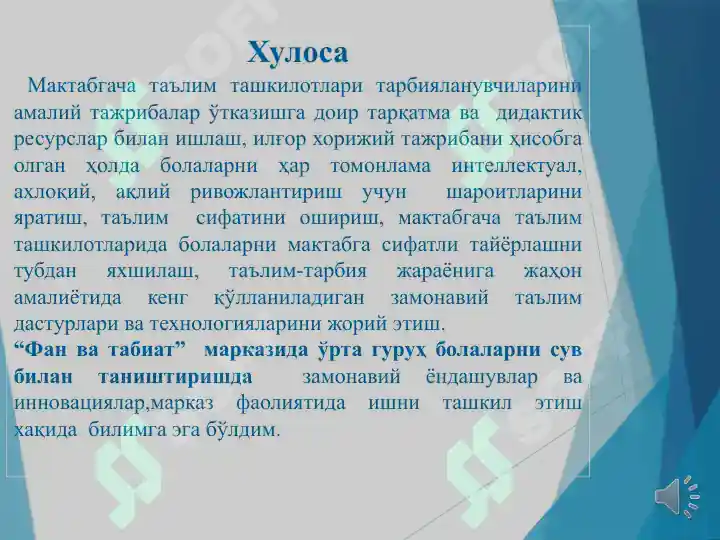 Хулоса

Мактабгача таълим ташкилотлари тарбияланувчиларини амалий тажрибалар ўтказишга доир тарқатма ва дидактик ресурслар билан ишлаш, илғор хорижий тажрибани ҳисобга олган ҳолда болаларни ҳар томонлама интеллектуал, ахлоқий, ақлий ривожлантириш учун шароитларини яратиш, таълим сифатини ошириш, мактабгача таълим ташкилотларида болаларни мактабга сифатли тайёрлашни тубдан яхшилаш, таълим-тарбия жараёнига жаҳон амалиётида кенг қўлланиладиган замонавий таълим дастурлари ва технологияларини жорий этиш.
“Фан ва табиат” марказида ўрта гуруҳ болаларни сув билан таништиришда замонавий ёндашувлар ва инновациялар,марказ фаолиятида ишни ташкил этиш ҳақида билимга эга бўлдим.